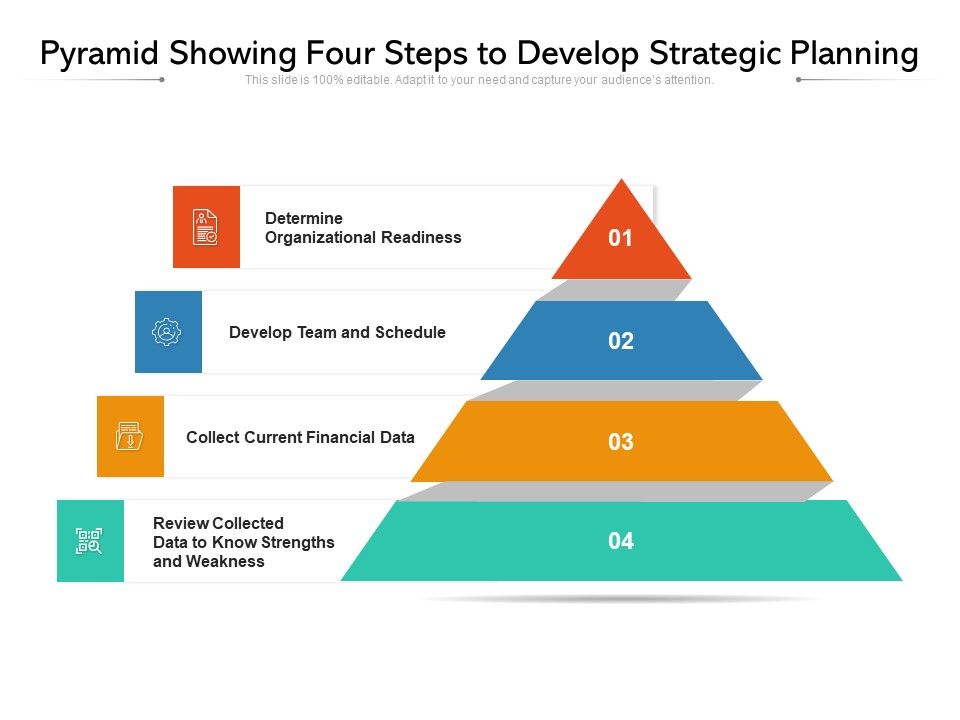 Pyramid Showing Four Steps to Develop Strategic Planning

This slide is 100% editable. Adapt it to your need and capture your audience's attention.

Determine Organizational Readiness

01

Develop Team and Schedule

02

Collect Current Financial Data

03

Review Collected Data to Know Strengths and Weakness

04